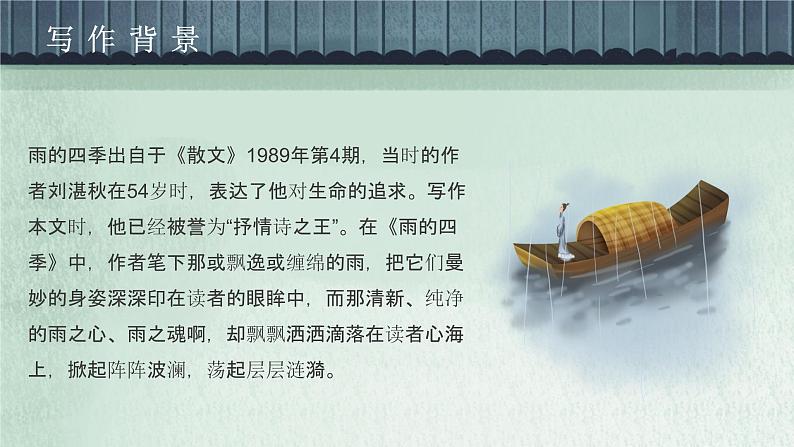 写作背景

雨的四季出自于《散文》1989年第4期，当时的作者刘湛秋在54岁时，表达了他对生命的追求。写作本文时，他已经被誉为“抒情诗之王”。在《雨的四季》中，作者笔下那或飘逸或缠绵的雨，把它们曼妙的身姿深深印在读者的眼眸中，而那清新、纯净的雨之心、雨之魂啊，却飘飘洒洒滴落在读者心海上，掀起阵阵波澜，荡起层层涟漪。